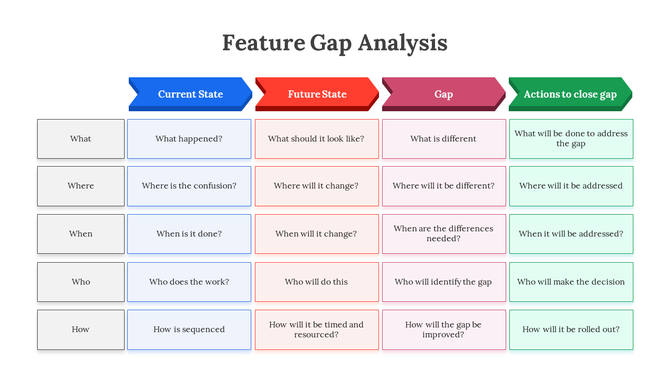 Feature Gap Analysis

| | Current State | Future State | Gap | Actions to close gap |
|---|---|---|---|---|
| What | What happened? | What should it look like? | What is different | What will be done to address the gap |
| Where | Where is the confusion? | Where will it change? | Where will it be different? | Where will it be addressed |
| When | When is it done? | When will it change? | When are the differences needed? | When it will be addressed? |
| Who | Who does the work? | Who will do this | Who will identify the gap | Who will make the decision |
| How | How is sequenced | How will it be timed and resourced? | How will the gap be improved? | How will it be rolled out? |